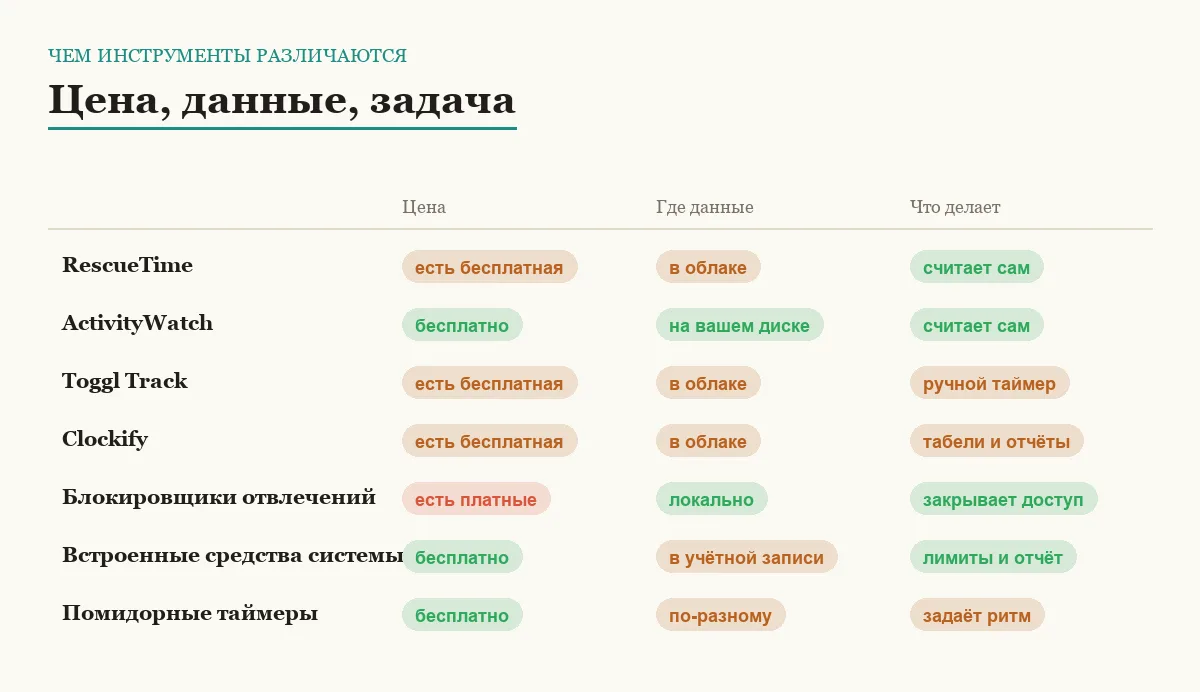 ЧЕМ ИНСТРУМЕНТЫ РАЗЛИЧАЮТСЯ

Цена, данные, задача

| | Цена | Где данные | Что делает |
|---|---|---|---|
| RescueTime | есть бесплатная | в облаке | считает сам |
| ActivityWatch | бесплатно | на вашем диске | считает сам |
| Toggl Track | есть бесплатная | в облаке | ручной таймер |
| Clockify | есть бесплатная | в облаке | табели и отчёты |
| Блокировщики отвлечений | есть платные | локально | закрывает доступ |
| Встроенные средства системы | бесплатно | в учётной записи | лимиты и отчёт |
| Помидорные таймеры | бесплатно | по-разному | задаёт ритм |